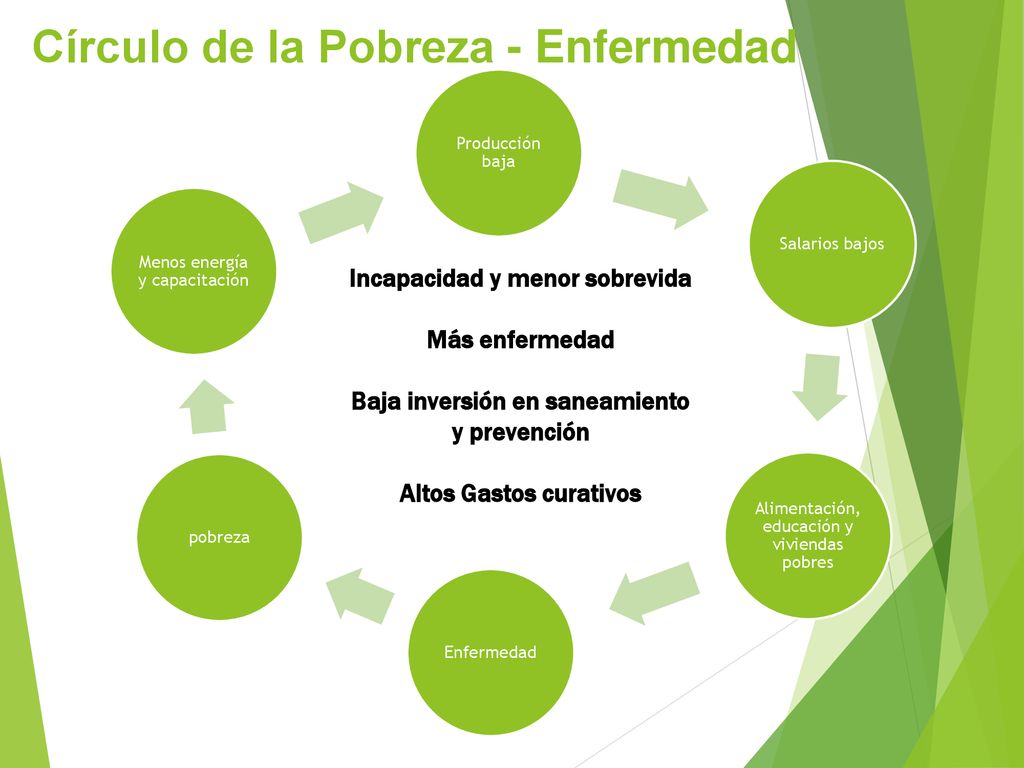 Círculo de la Pobreza - Enfermedad

Producción baja

Salarios bajos

Alimentación, educación y viviendas pobres

Enfermedad

pobreza

Menos energía y capacitación

Incapacidad y menor sobrevida

Más enfermedad

Baja inversión en saneamiento y prevención

Altos Gastos curativos